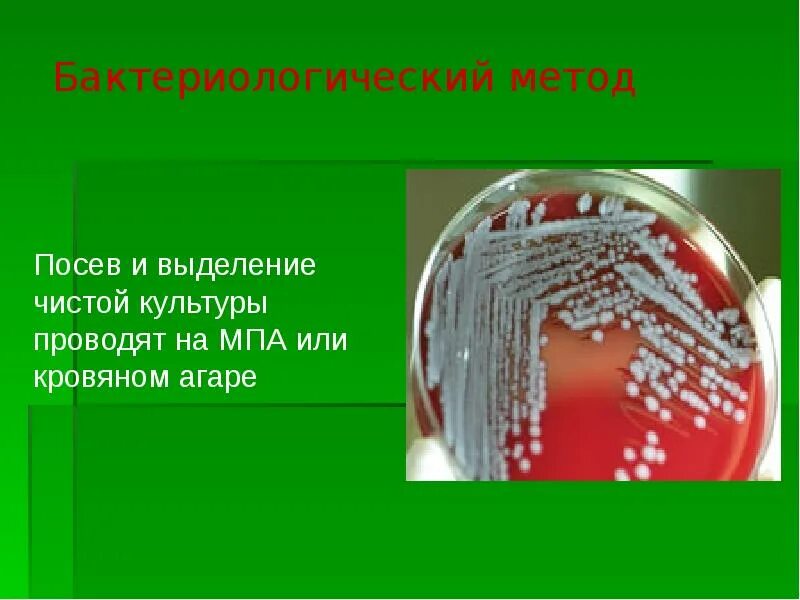 Бактериологический метод

Посев и выделение чистой культуры проводят на МПА или кровяном агаре